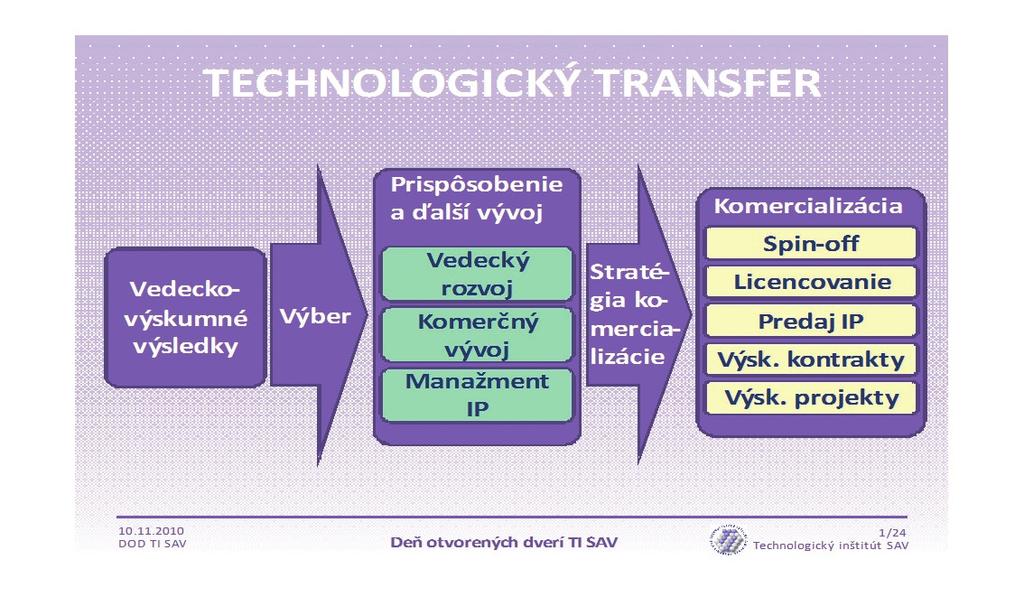 TECHNOLOGICKÝ TRANSFER

Vedecko-výskumné výsledky

Výber

Prispôsobenie a ďalší vývoj

Vedecký rozvoj

Komerčný vývoj

Manažment IP

Stratégia komercializácie

Komercializácia

Spin-off

Licencovanie

Predaj IP

Výsk. kontrakty

Výsk. projekty

10.11.2010
DOD TI SAV

Deň otvorených dverí TI SAV

1/24
Technologický inštitút SAV